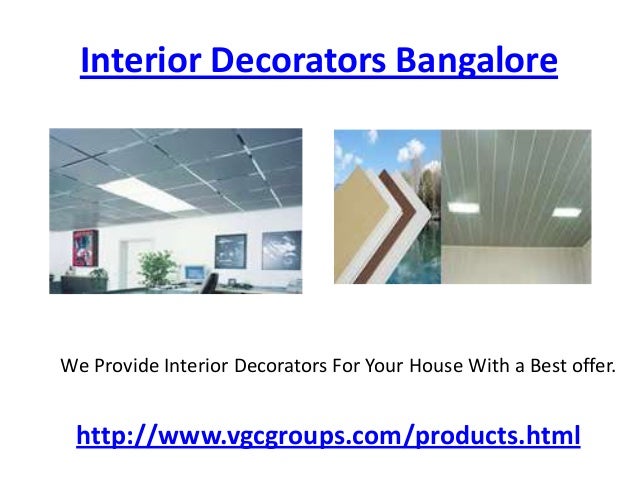 Interior Decorators Bangalore

We Provide Interior Decorators For Your House With a Best offer.

http://www.vgcgroups.com/products.html